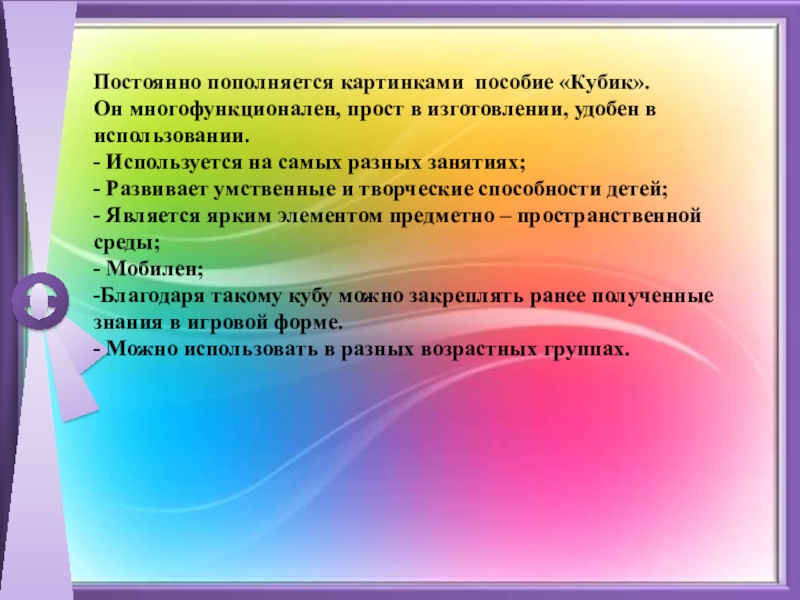 Постоянно пополняется картинками пособие «Кубик».
Он многофункционален, прост в изготовлении, удобен в использовании.
- Используется на самых разных занятиях;
- Развивает умственные и творческие способности детей;
- Является ярким элементом предметно – пространственной среды;
- Мобилен;
-Благодаря такому кубу можно закреплять ранее полученные знания в игровой форме.
- Можно использовать в разных возрастных группах.